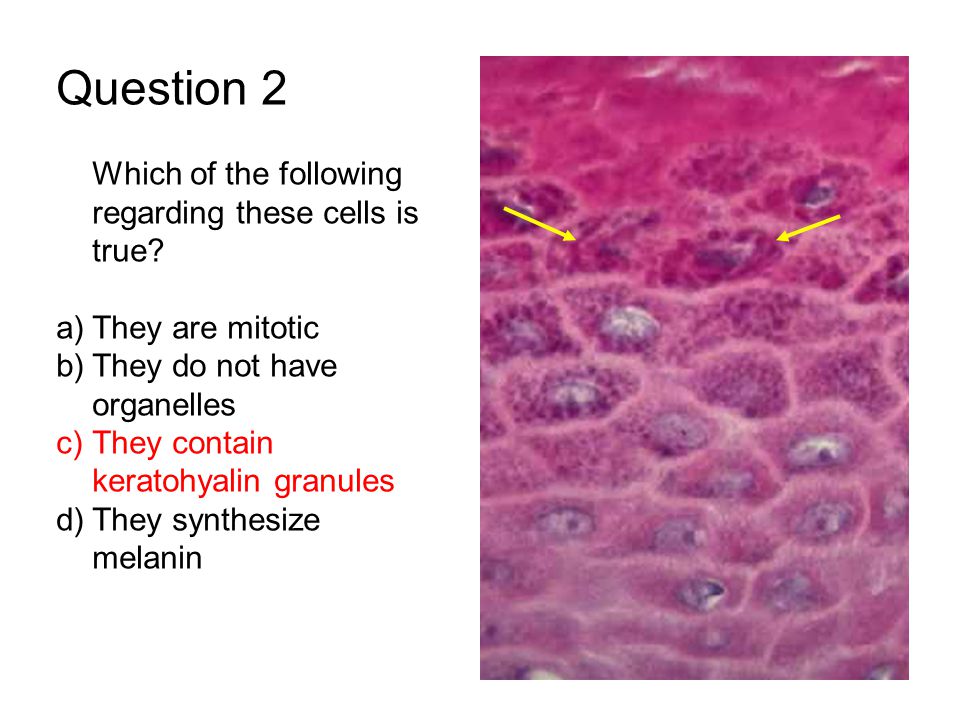 Question 2

Which of the following regarding these cells is true?

a) They are mitotic
b) They do not have organelles
c) They contain keratohyalin granules
d) They synthesize melanin